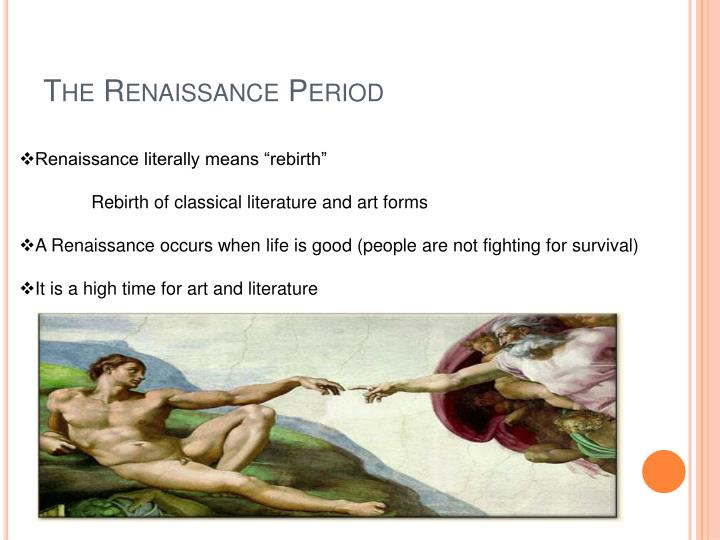 THE RENAISSANCE PERIOD

❖Renaissance literally means “rebirth”

Rebirth of classical literature and art forms

❖A Renaissance occurs when life is good (people are not fighting for survival)

❖It is a high time for art and literature